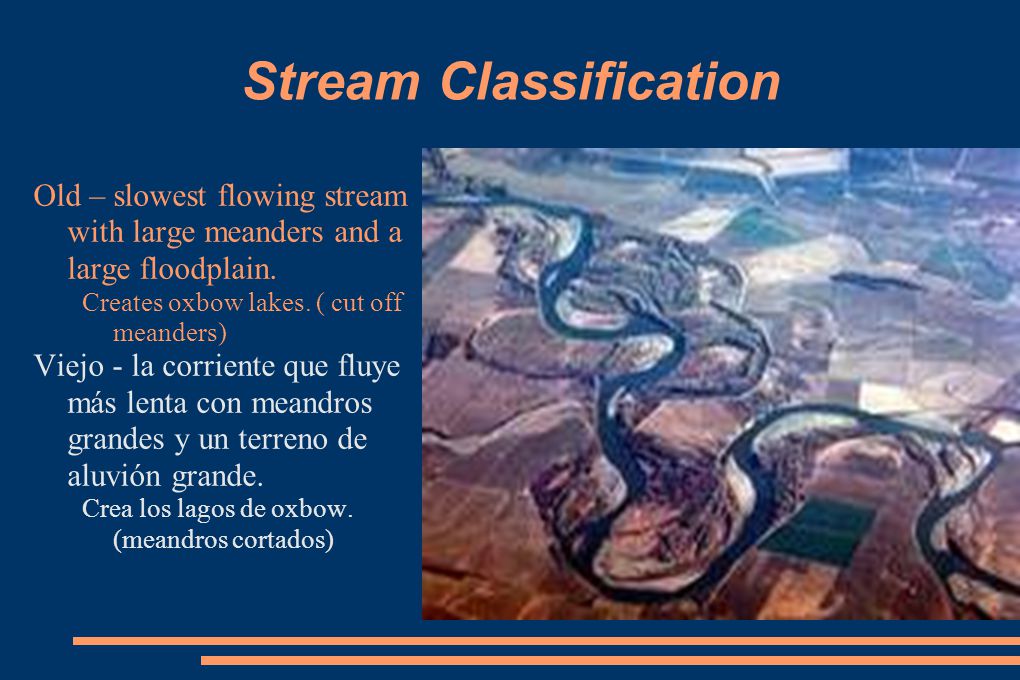 Stream Classification

Old – slowest flowing stream with large meanders and a large floodplain.

Creates oxbow lakes. ( cut off meanders)

Viejo - la corriente que fluye más lenta con meandros grandes y un terreno de aluvión grande.

Crea los lagos de oxbow. (meandros cortados)